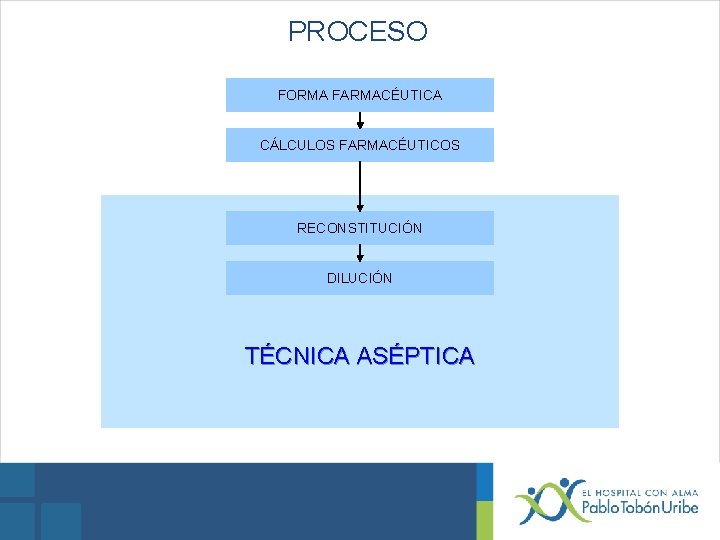 PROCESO

FORMA FARMACÉUTICA

CÁLCULOS FARMACÉUTICOS

RECONSTITUCIÓN

DILUCIÓN

TÉCNICA ASÉPTICA

EL HOSPITAL CON ALMA
Pablo Tobón Uribe